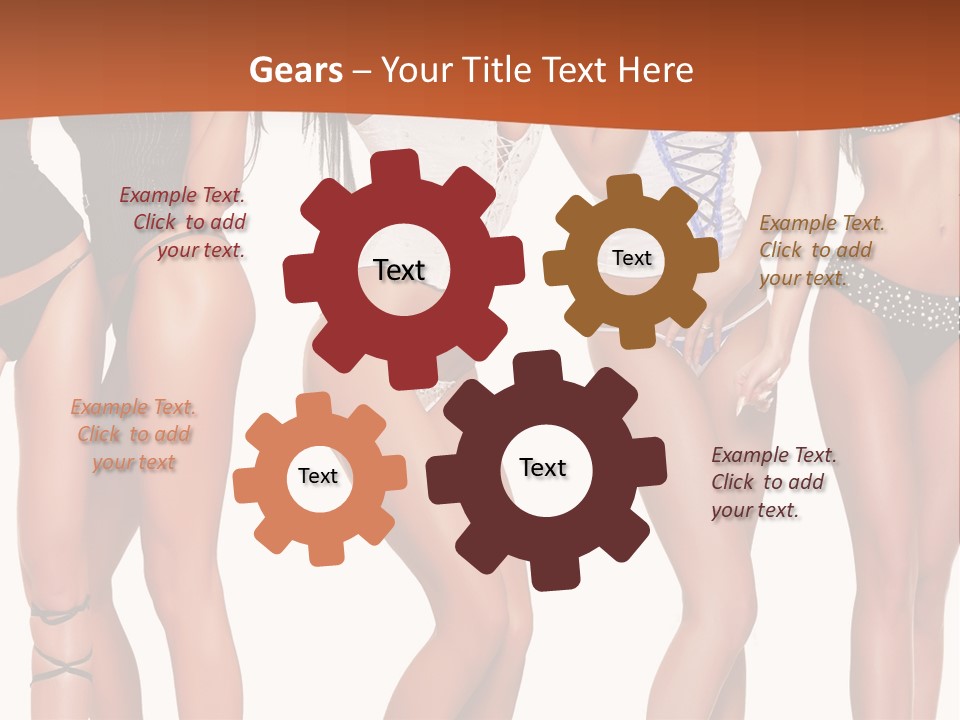 Gears – Your Title Text Here

Example Text. Click to add your text.

Text

Text

Example Text. Click to add your text.

Example Text. Click to add your text

Text

Text

Example Text. Click to add your text.